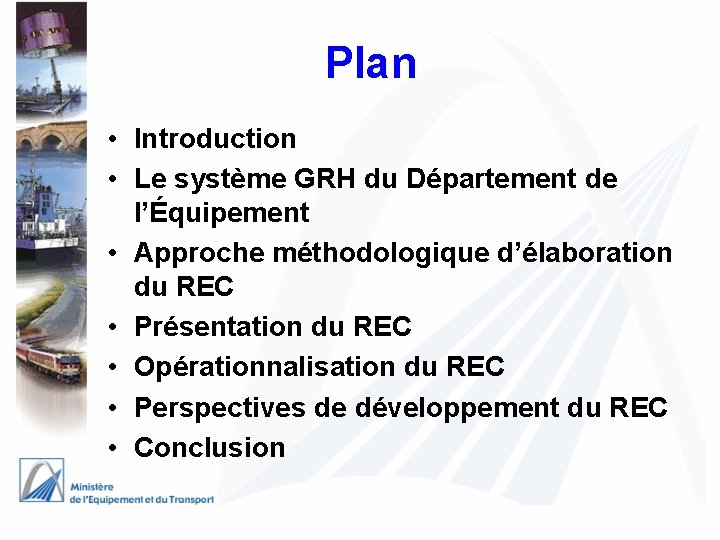 Plan

• Introduction
• Le système GRH du Département de l'Équipement
• Approche méthodologique d'élaboration du REC
• Présentation du REC
• Opérationnalisation du REC
• Perspectives de développement du REC
• Conclusion

Ministère de l'Equipement et du Transport